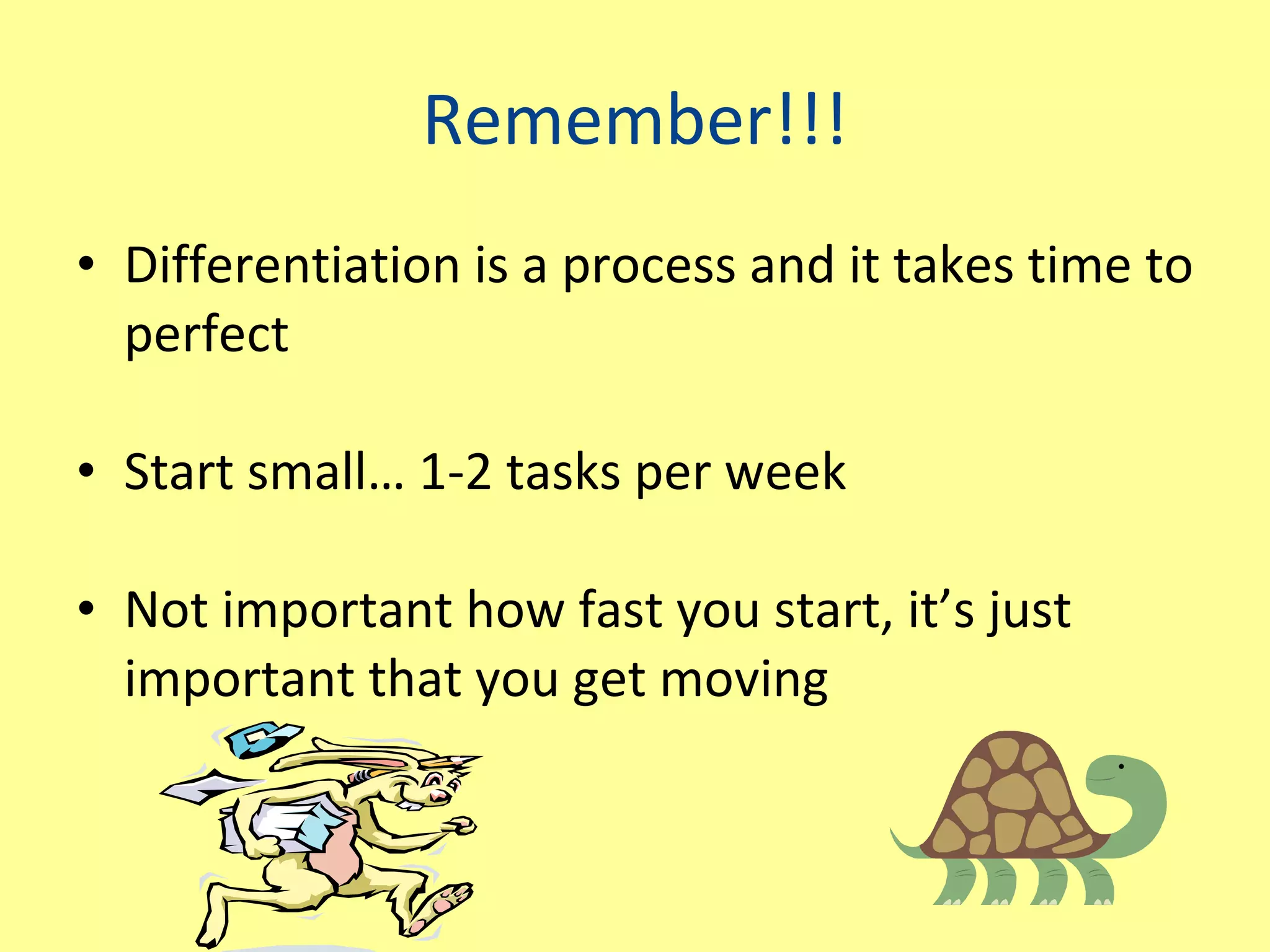 Remember!!!

• Differentiation is a process and it takes time to perfect

• Start small… 1-2 tasks per week

• Not important how fast you start, it’s just important that you get moving